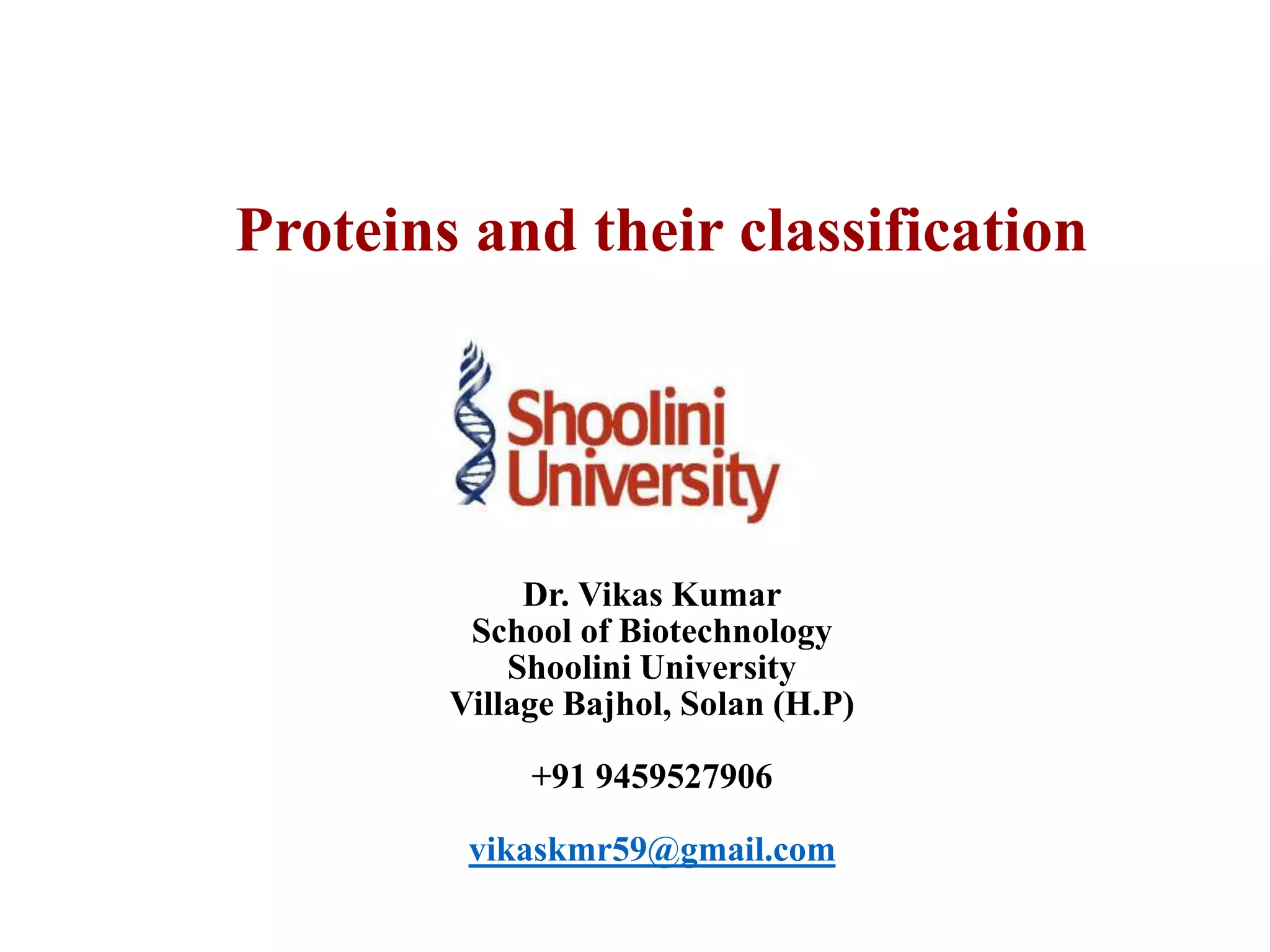 Proteins and their classification

Shoolini University

Dr. Vikas Kumar
School of Biotechnology
Shoolini University
Village Bajhol, Solan (H.P)

+91 9459527906

vikaskmr59@gmail.com